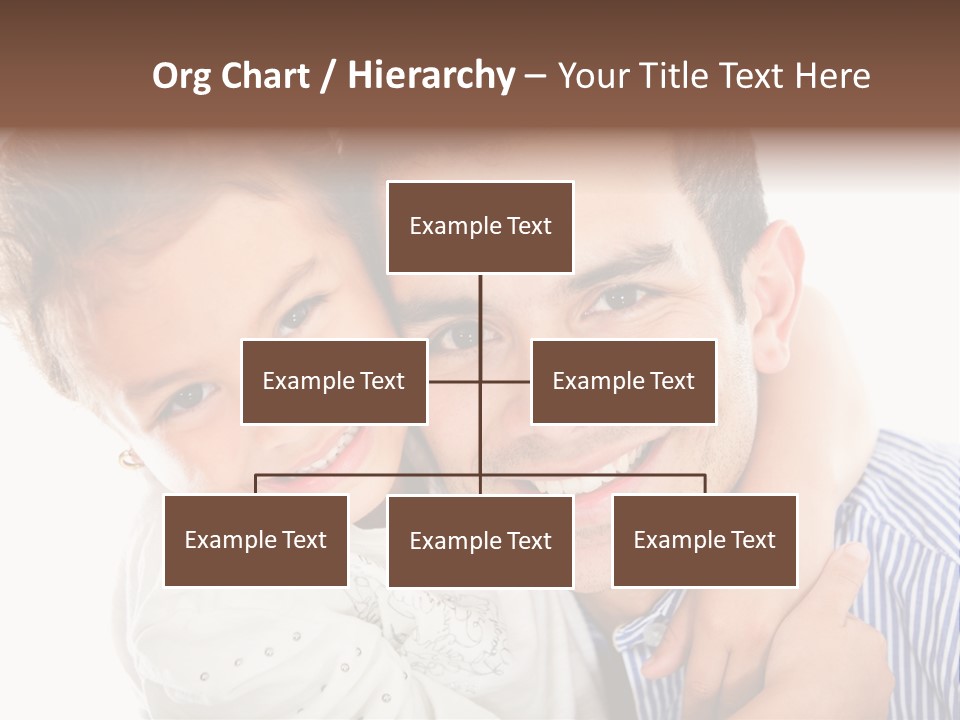 Org Chart / Hierarchy – Your Title Text Here

Example Text

Example Text

Example Text

Example Text

Example Text

Example Text